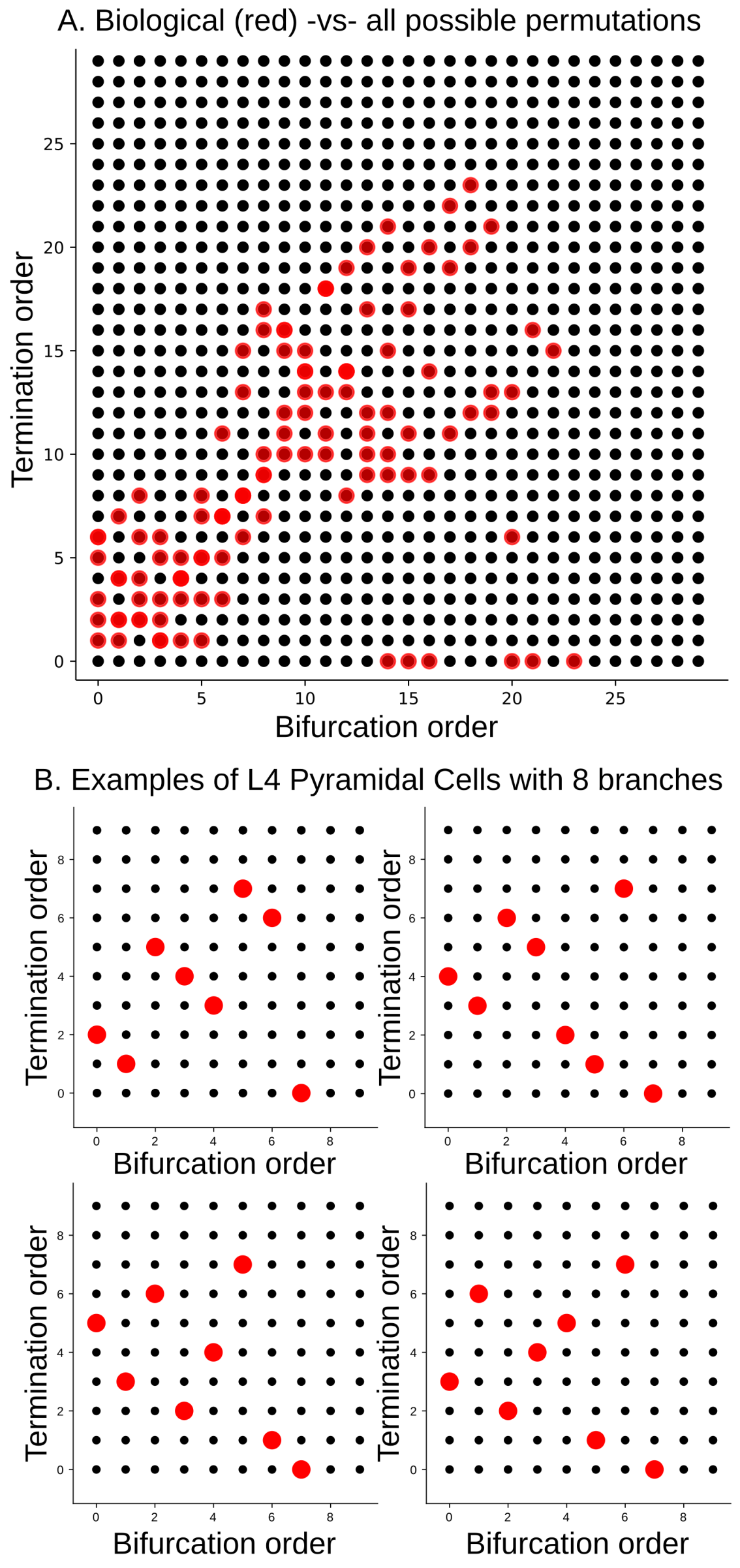 A. Biological (red) -vs- all possible permutations

Termination order

25
20
15
10
5
0

0 5 10 15 20 25

Bifurcation order

B. Examples of L4 Pyramidal Cells with 8 branches

Termination order
8
6
4
2
0
0 2 4 6 8
Bifurcation order

Termination order
8
6
4
2
0
0 2 4 6 8
Bifurcation order

Termination order
8
6
4
2
0
0 2 4 6 8
Bifurcation order

Termination order
8
6
4
2
0
0 2 4 6 8
Bifurcation order